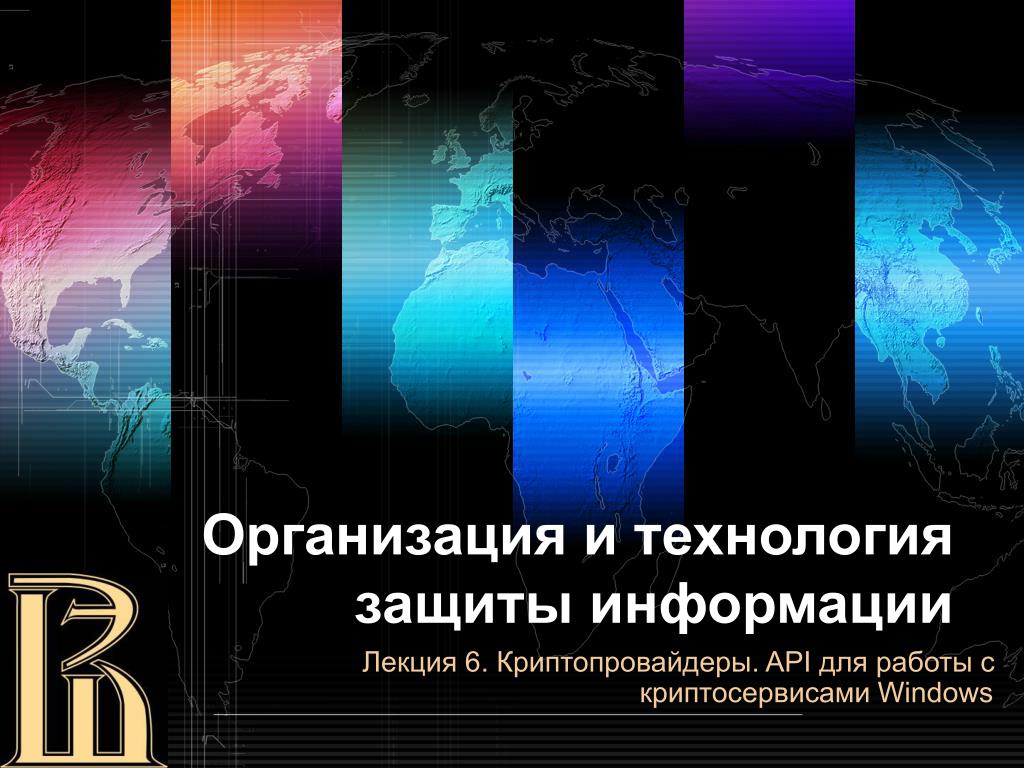 Организация и технология защиты информации

Лекция 6. Криптопровайдеры. API для работы с криптосервисами Windows